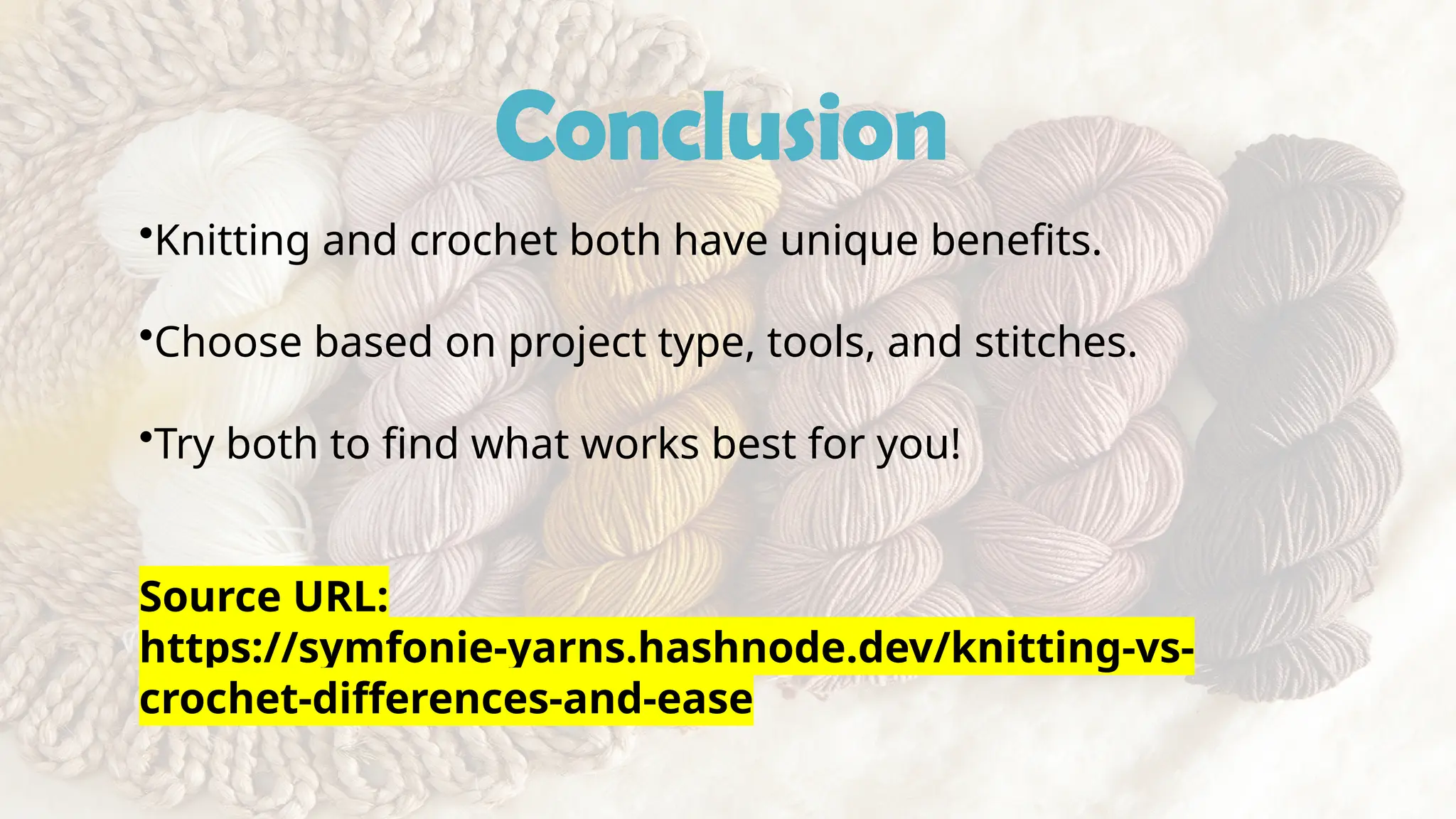 Conclusion

•Knitting and crochet both have unique benefits.

•Choose based on project type, tools, and stitches.

•Try both to find what works best for you!

Source URL: https://symfonie-yarns.hashnode.dev/knitting-vs-crochet-differences-and-ease